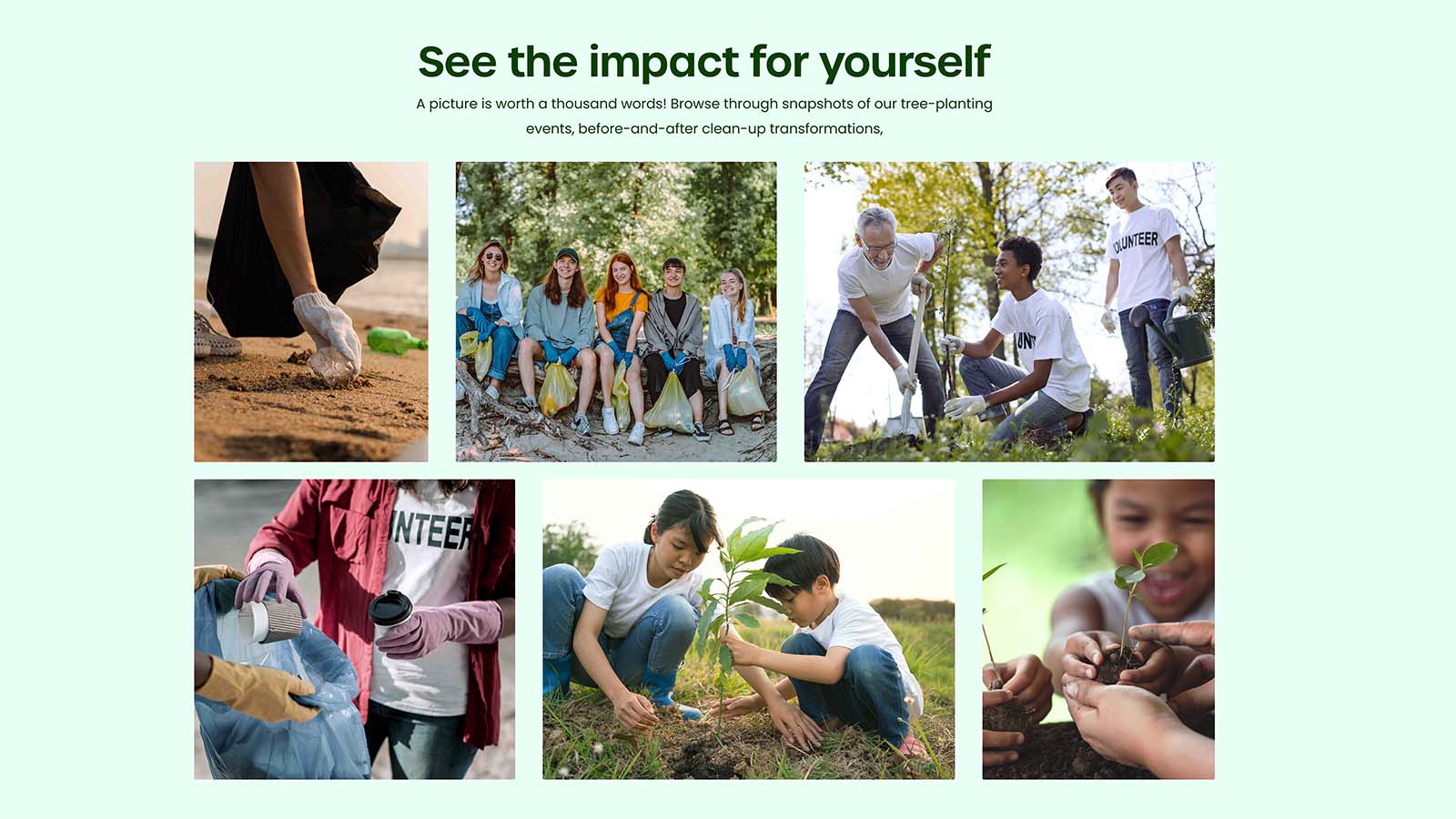 See the impact for yourself

A picture is worth a thousand words! Browse through snapshots of our tree-planting events, before-and-after clean-up transformations,

OLUNTEER

UNT

NTEER